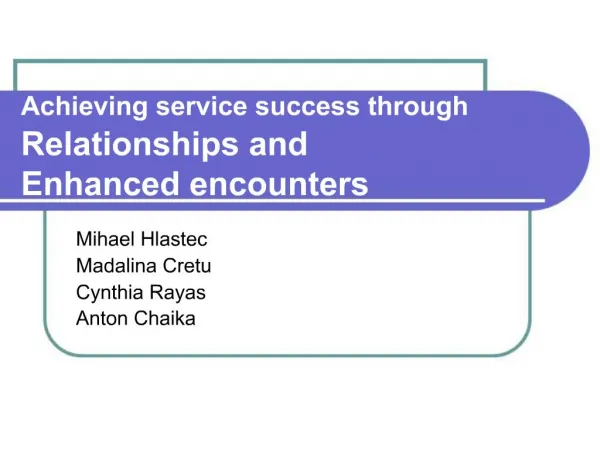 Achieving service success through
Relationships and
Enhanced encounters

Mihael Hlastec
Madalina Cretu
Cynthia Rayas
Anton Chaika